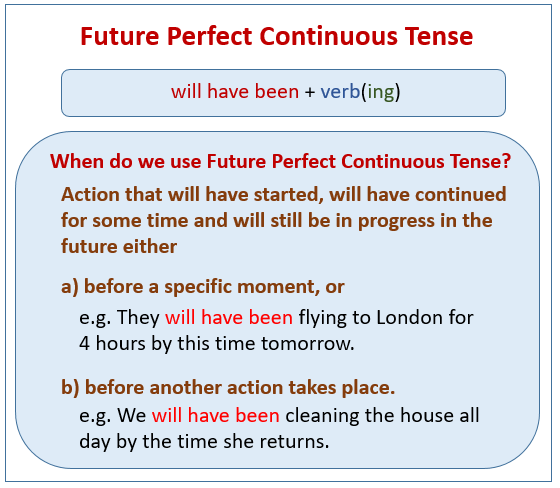 Future Perfect Continuous Tense

will have been + verb(ing)

When do we use Future Perfect Continuous Tense?

Action that will have started, will have continued for some time and will still be in progress in the future either

a) before a specific moment, or

e.g. They will have been flying to London for 4 hours by this time tomorrow.

b) before another action takes place.

e.g. We will have been cleaning the house all day by the time she returns.